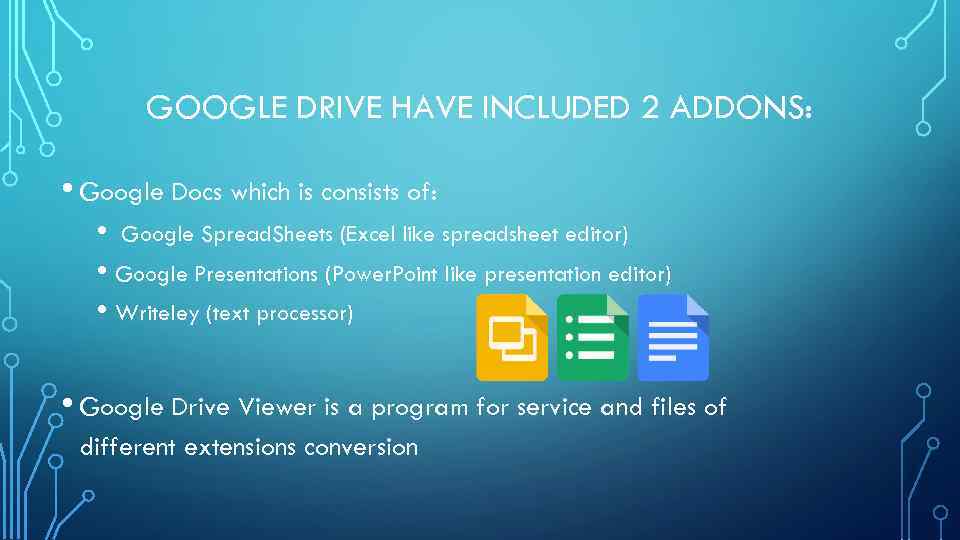 GOOGLE DRIVE HAVE INCLUDED 2 ADDONS:

• Google Docs which is consists of:

• Google SpreadSheets (Excel like spreadsheet editor)

• Google Presentations (PowerPoint like presentation editor)

• Writeley (text processor)

• Google Drive Viewer is a program for service and files of different extensions conversion